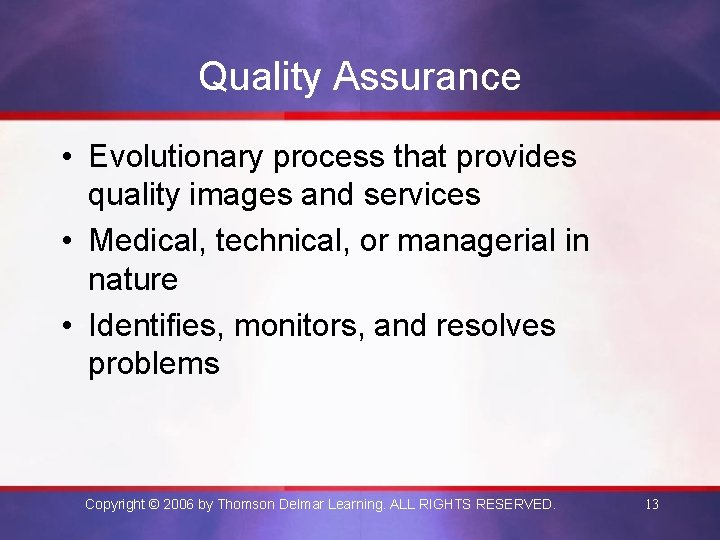 Quality Assurance

• Evolutionary process that provides quality images and services

• Medical, technical, or managerial in nature

• Identifies, monitors, and resolves problems

Copyright © 2006 by Thomson Delmar Learning. ALL RIGHTS RESERVED.

13